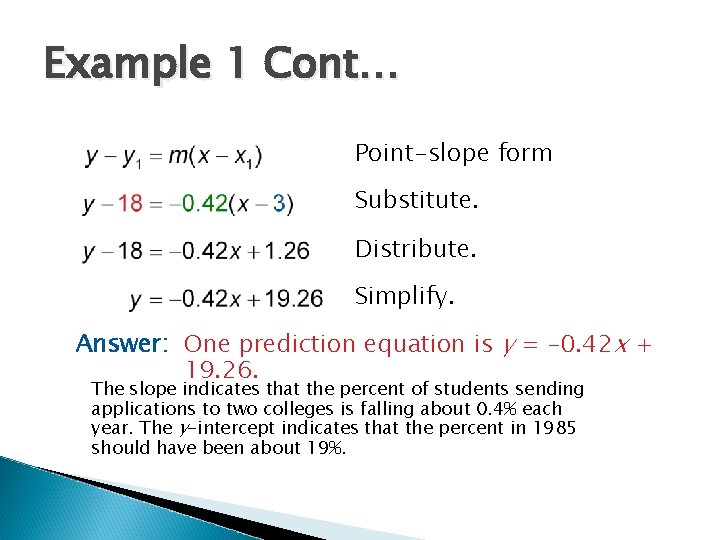 Example 1 Cont…

$y - y_1 = m(x - x_1)$ Point-slope form

$y - 18 = -0.42(x - 3)$ Substitute.

$y - 18 = -0.42x + 1.26$ Distribute.

$y = -0.42x + 19.26$ Simplify.

Answer: One prediction equation is $y = -0.42x + 19.26$.

The slope indicates that the percent of students sending applications to two colleges is falling about 0.4% each year. The $y$-intercept indicates that the percent in 1985 should have been about 19%.